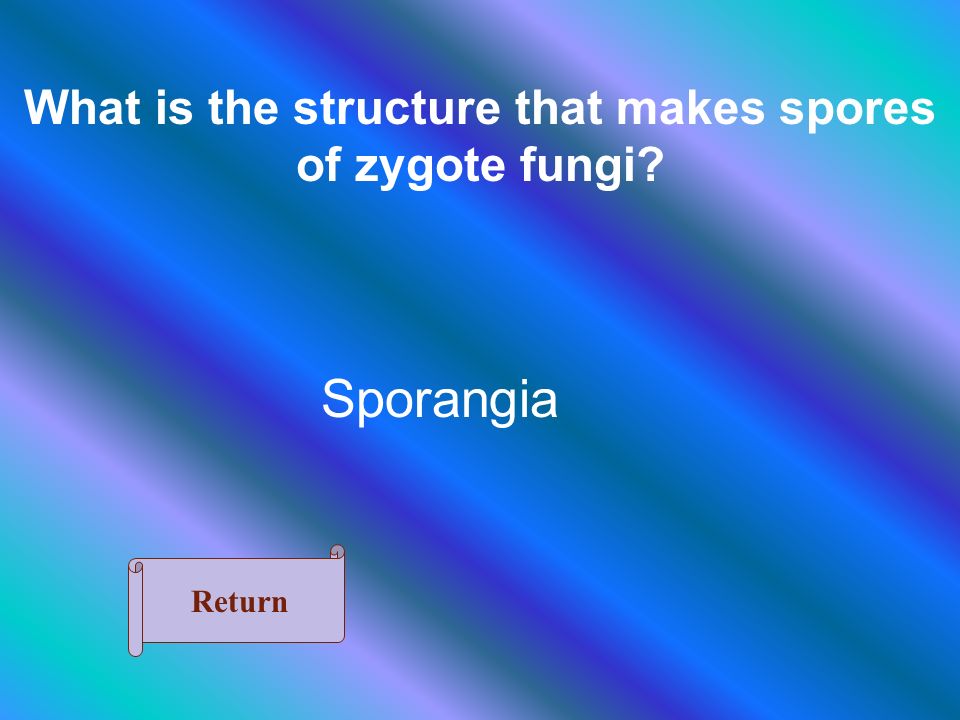 What is the structure that makes spores of zygote fungi?

Sporangia

Return